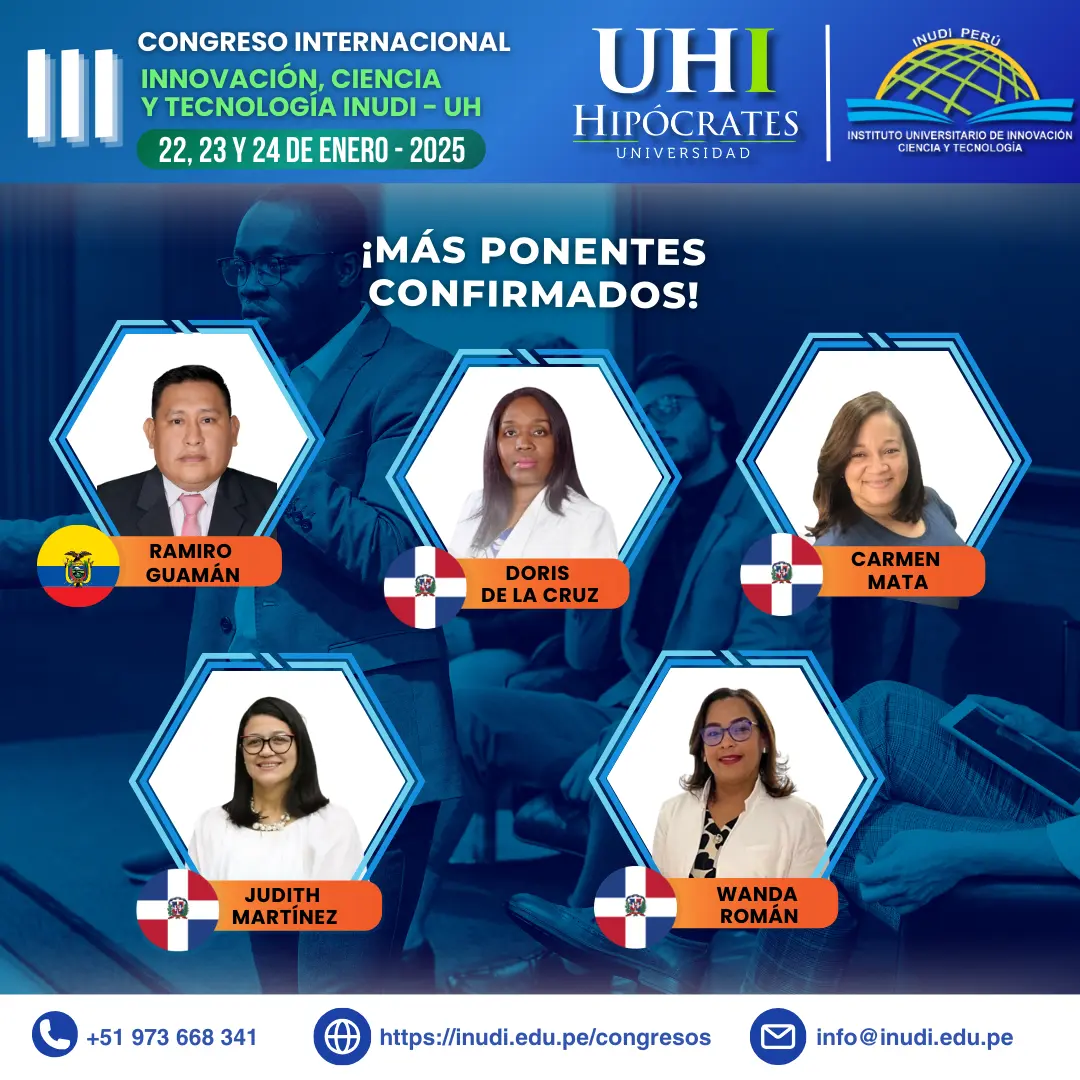 III
CONGRESO INTERNACIONAL
INNOVACIÓN, CIENCIA Y TECNOLOGÍA INUDI - UH
22, 23 Y 24 DE ENERO - 2025

UHI
HIPÓCRATES
UNIVERSIDAD

INUDI PERÚ
INSTITUTO UNIVERSITARIO DE INNOVACIÓN CIENCIA Y TECNOLOGÍA

¡MÁS PONENTES CONFIRMADOS!

RAMIRO GUAMÁN

DORIS DE LA CRUZ

CARMEN MATA

JUDITH MARTÍNEZ

WANDA ROMÁN

+51 973 668 341
https://inudi.edu.pe/congresos
info@inudi.edu.pe